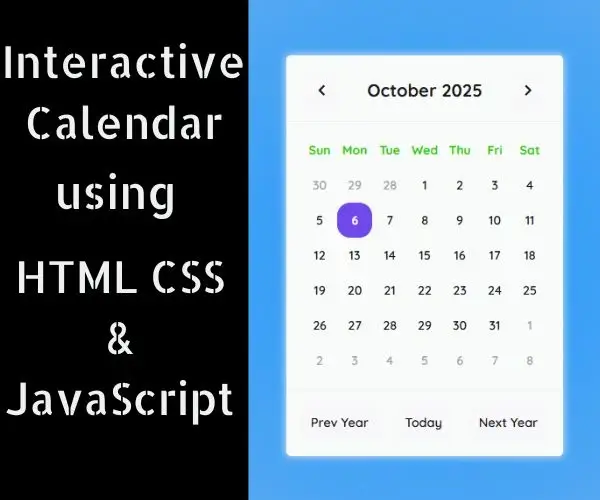 Interactive Calendar using HTML CSS & JavaScript

‹ October 2025 ›

| Sun | Mon | Tue | Wed | Thu | Fri | Sat |
|---|---|---|---|---|---|---|
| 30 | 29 | 28 | 1 | 2 | 3 | 4 |
| 5 | 6 | 7 | 8 | 9 | 10 | 11 |
| 12 | 13 | 14 | 15 | 16 | 17 | 18 |
| 19 | 20 | 21 | 22 | 23 | 24 | 25 |
| 26 | 27 | 28 | 29 | 30 | 31 | 1 |
| 2 | 3 | 4 | 5 | 6 | 7 | 8 |

Prev Year Today Next Year